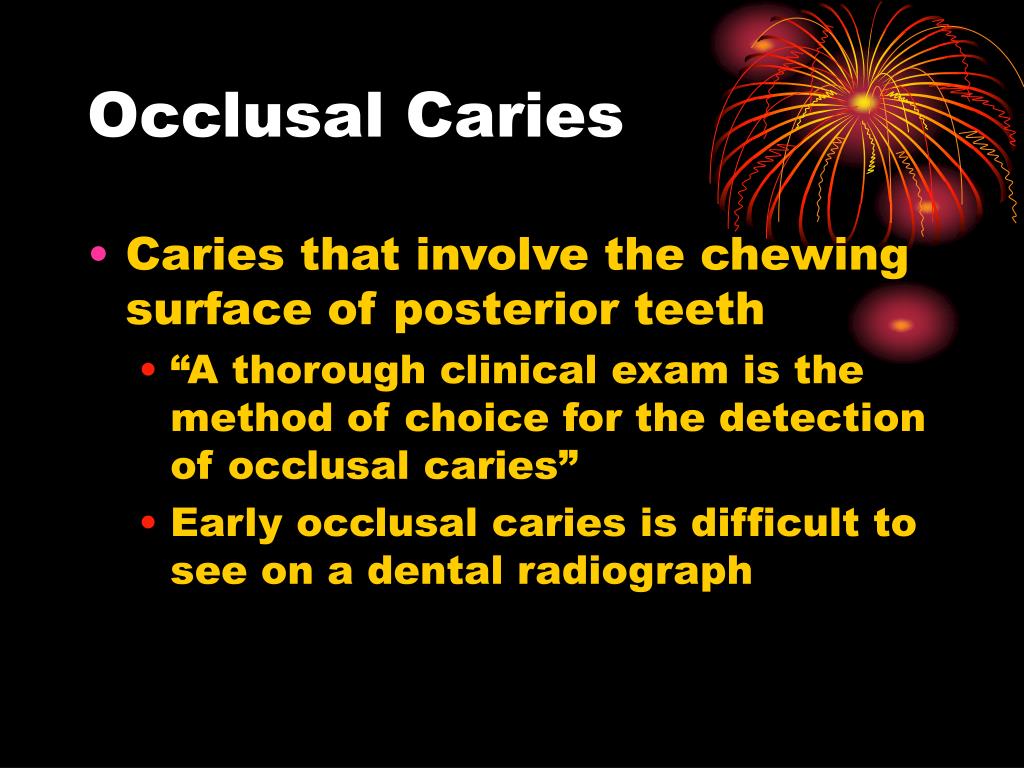 Occlusal Caries

• Caries that involve the chewing surface of posterior teeth
  • “A thorough clinical exam is the method of choice for the detection of occlusal caries”
  • Early occlusal caries is difficult to see on a dental radiograph